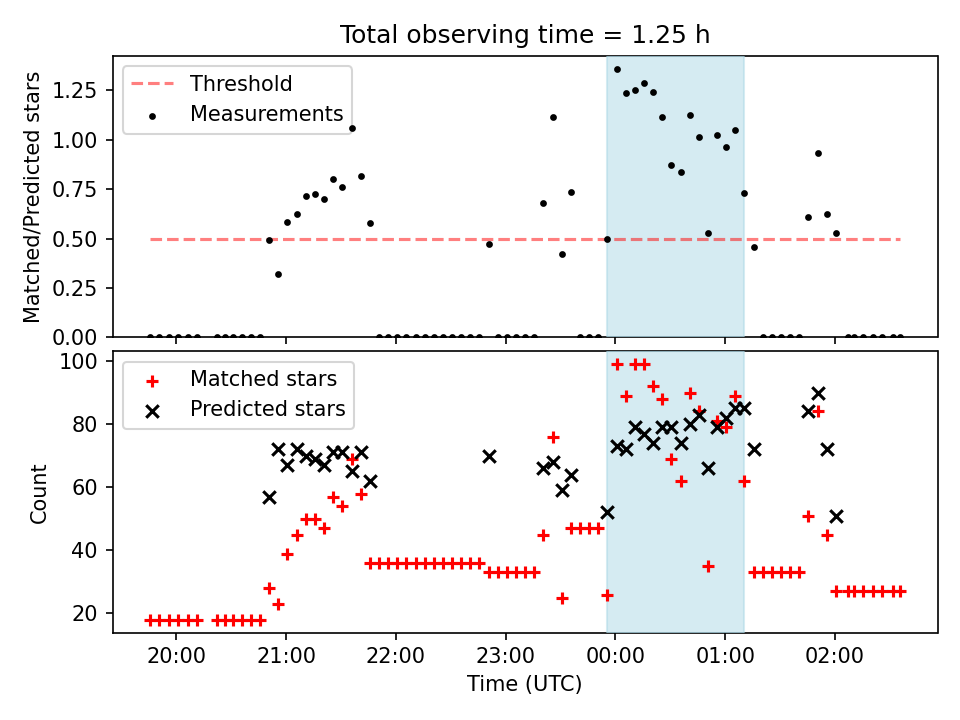 Total observing time = 1.25 h

Threshold
Measurements

Matched/Predicted stars

1.25
1.00
0.75
0.50
0.25
0.00

Matched stars
Predicted stars

Count

100
80
60
40
20

20:00
21:00
22:00
23:00
00:00
01:00
02:00

Time (UTC)